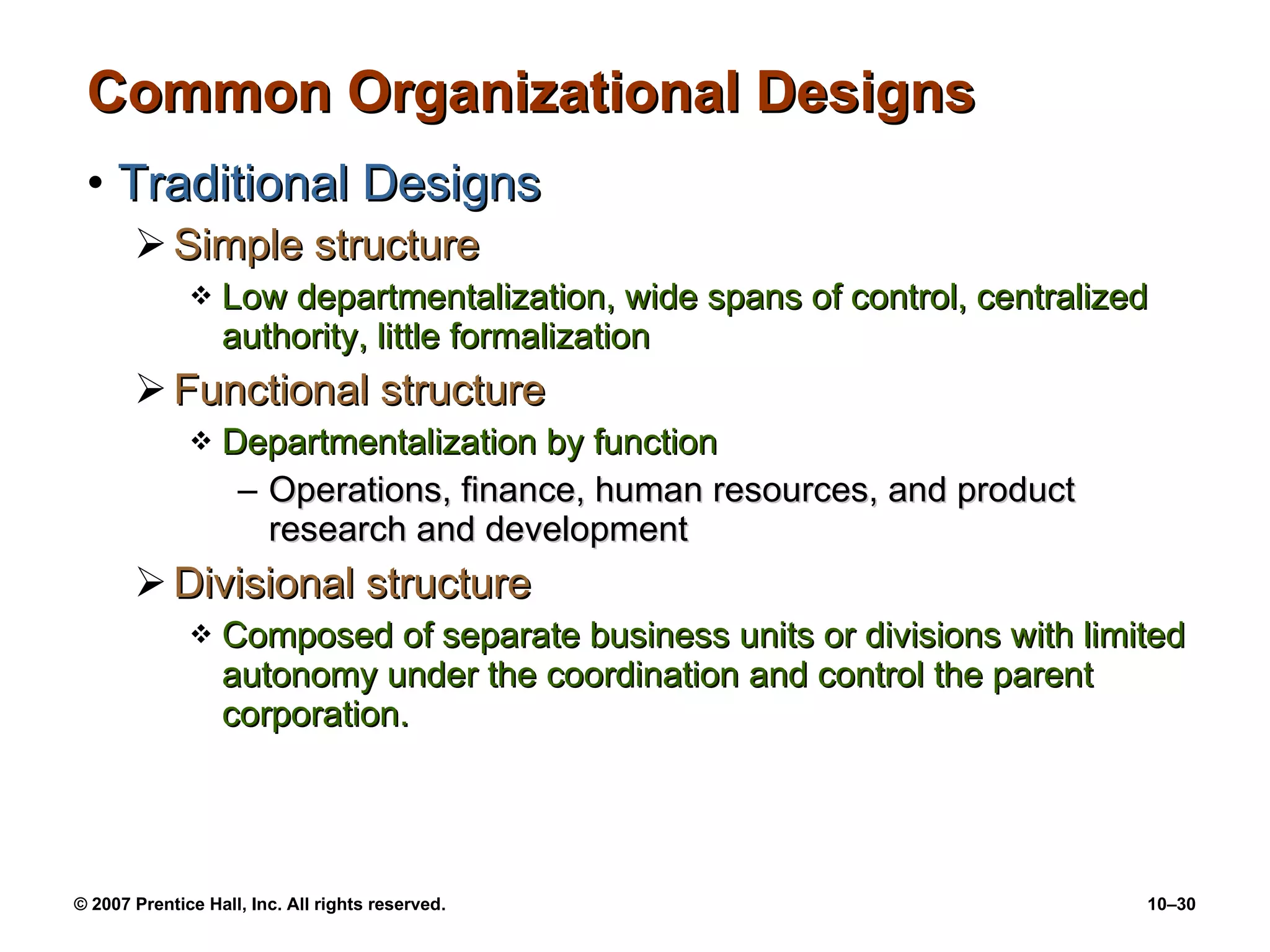 Common Organizational Designs

• Traditional Designs

➢ Simple structure

❖ Low departmentalization, wide spans of control, centralized authority, little formalization

➢ Functional structure

❖ Departmentalization by function

– Operations, finance, human resources, and product research and development

➢ Divisional structure

❖ Composed of separate business units or divisions with limited autonomy under the coordination and control the parent corporation.

© 2007 Prentice Hall, Inc. All rights reserved.

10–30